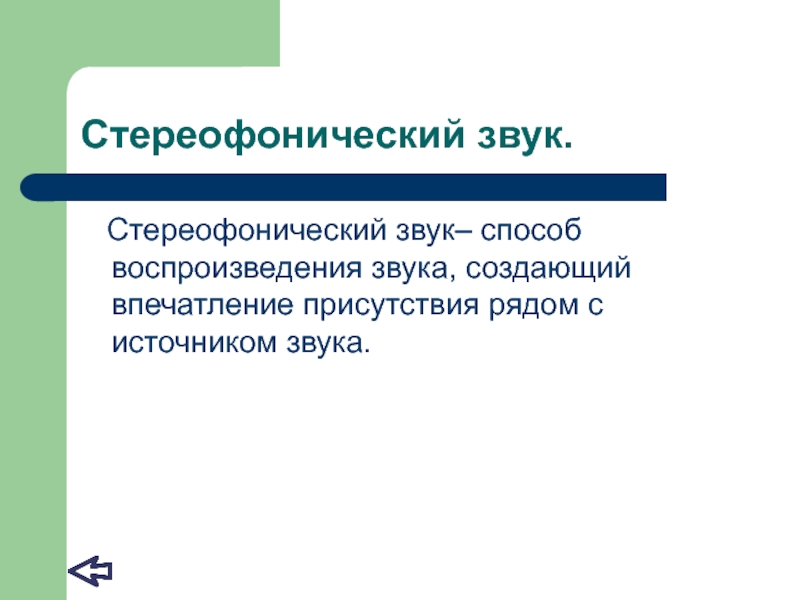 Стереофонический звук.

Стереофонический звук– способ воспроизведения звука, создающий впечатление присутствия рядом с источником звука.